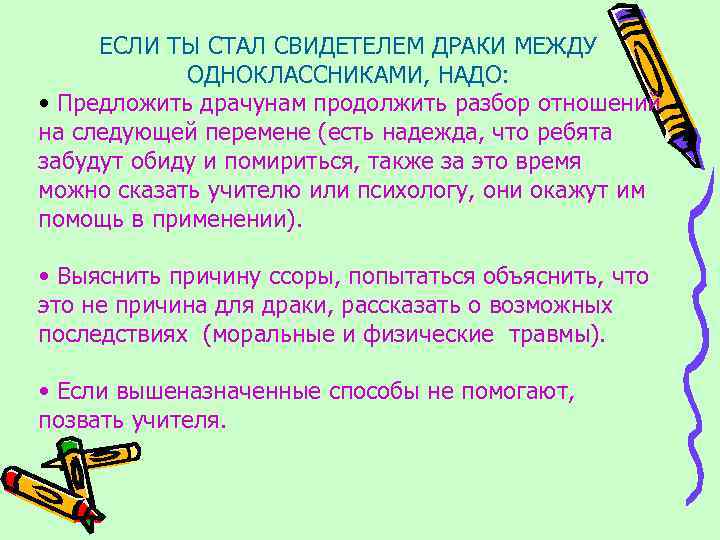 ЕСЛИ ТЫ СТАЛ СВИДЕТЕЛЕМ ДРАКИ МЕЖДУ ОДНОКЛАССНИКАМИ, НАДО:

• Предложить драчунам продолжить разбор отношений на следующей перемене (есть надежда, что ребята забудут обиду и помириться, также за это время можно сказать учителю или психологу, они окажут им помощь в применении).

• Выяснить причину ссоры, попытаться объяснить, что это не причина для драки, рассказать о возможных последствиях (моральные и физические травмы).

• Если вышеназначенные способы не помогают, позвать учителя.